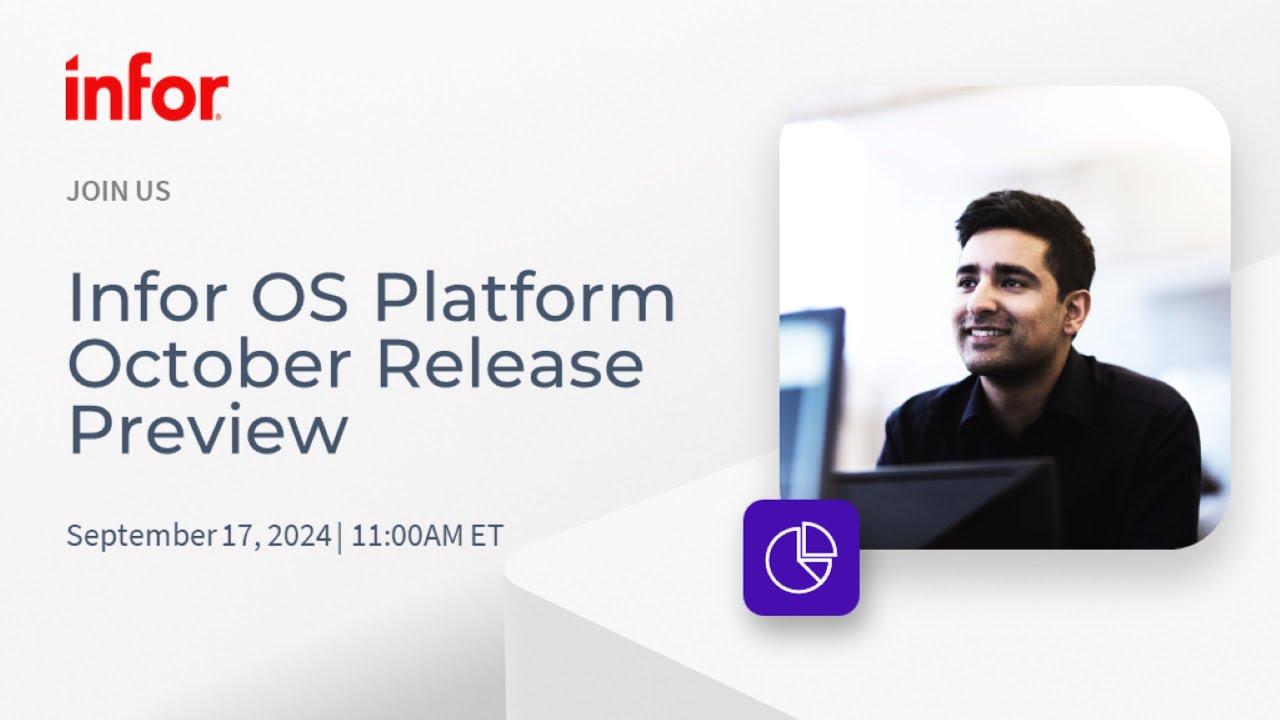 infor

JOIN US

Infor OS Platform October Release Preview

September 17, 2024 | 11:00AM ET